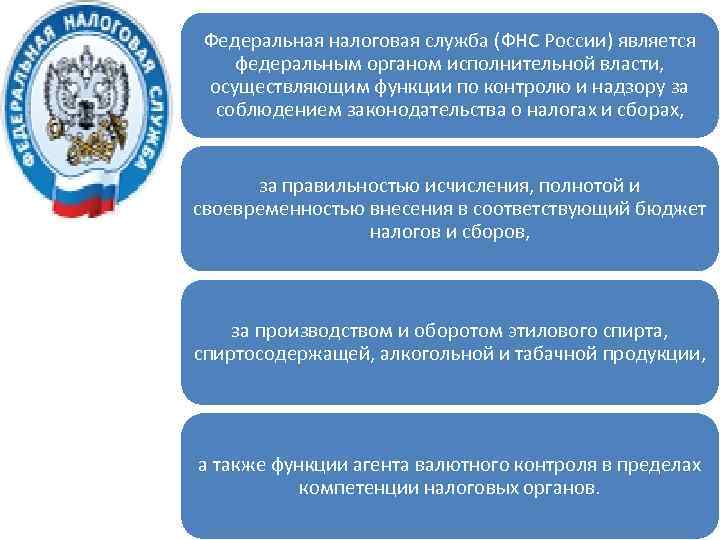 ФЕДЕРАЛЬНАЯ НАЛОГОВАЯ СЛУЖБА

Федеральная налоговая служба (ФНС России) является федеральным органом исполнительной власти, осуществляющим функции по контролю и надзору за соблюдением законодательства о налогах и сборах,

за правильностью исчисления, полнотой и своевременностью внесения в соответствующий бюджет налогов и сборов,

за производством и оборотом этилового спирта, спиртосодержащей, алкогольной и табачной продукции,

а также функции агента валютного контроля в пределах компетенции налоговых органов.